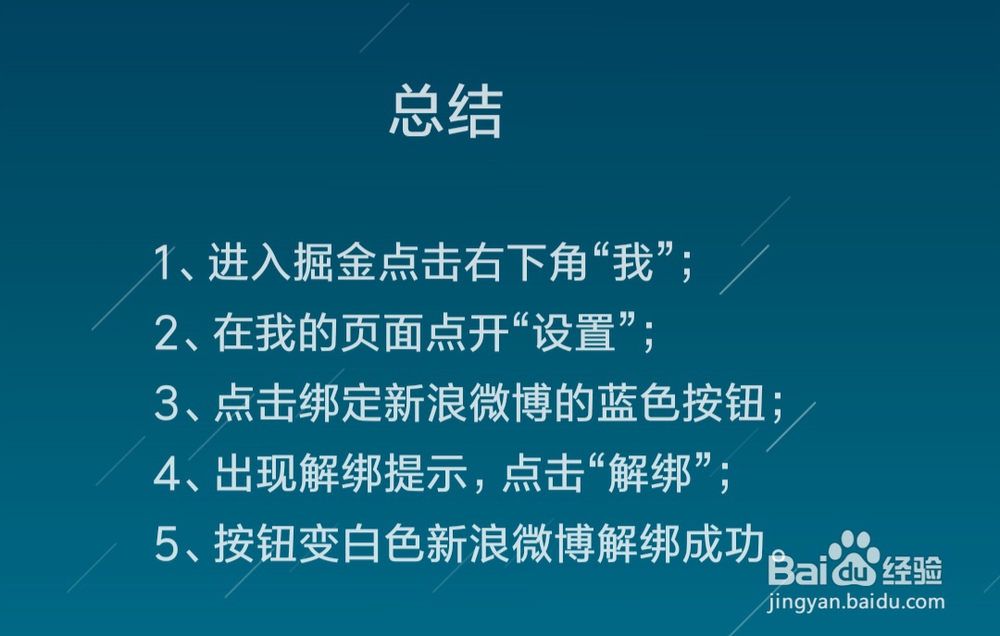 总结

1、进入掘金点击右下角“我”；
2、在我的页面点开“设置”；
3、点击绑定新浪微博的蓝色按钮；
4、出现解绑提示，点击“解绑”；
5、按钮变白色新浪微博解绑成功。

Baidu经验
jingyan.baidu.com